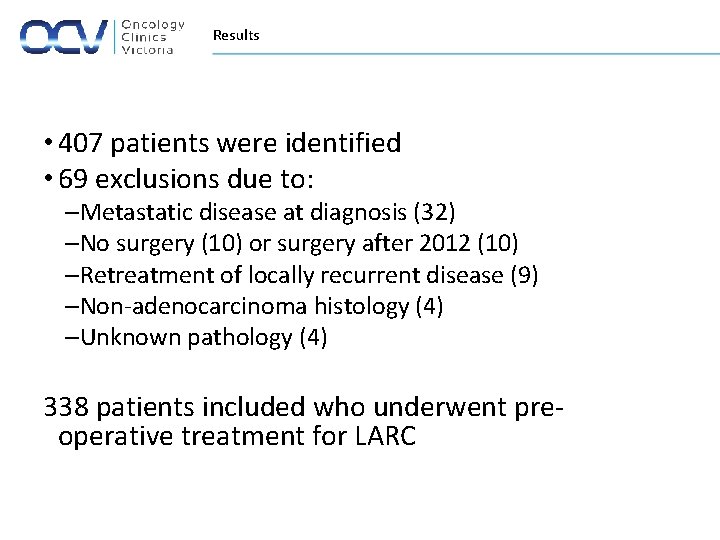 OCV Oncology Clinics Victoria

Results

• 407 patients were identified
• 69 exclusions due to:
–Metastatic disease at diagnosis (32)
–No surgery (10) or surgery after 2012 (10)
–Retreatment of locally recurrent disease (9)
–Non-adenocarcinoma histology (4)
–Unknown pathology (4)

338 patients included who underwent pre-operative treatment for LARC